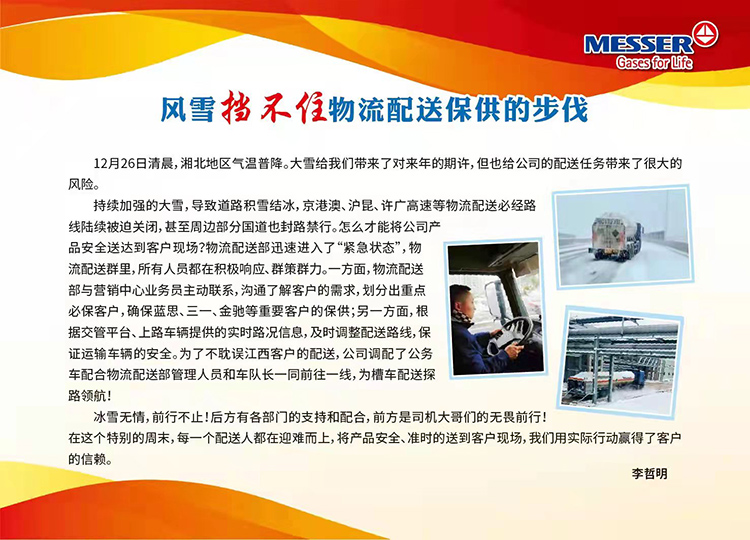 MESSER
Gases for Life

风雪挡不住物流配送保供的步伐

12月26日清晨，湘北地区气温普降。大雪给我们带来了对来年的期许，但也给公司的配送任务带来了很大的风险。

持续加强的大雪，导致道路积雪结冰，京港澳、沪昆、许广高速等物流配送必经路线陆续被迫关闭，甚至周边部分国道也封路禁行。怎么才能将公司产品安全送达到客户现场?物流配送部迅速进入了“紧急状态”，物流配送群里，所有人员都在积极响应、群策群力。一方面，物流配送部与营销中心业务员主动联系，沟通了解客户的需求，划分出重点必保客户，确保蓝思、三一、金驰等重要客户的保供；另一方面，根据交管平台、上路车辆提供的实时路况信息，及时调整配送路线，保证运输车辆的安全。为了不耽误江西客户的配送，公司调配了公务车配合物流配送部管理人员和车队长一同前往一线，为槽车配送探路领航！

冰雪无情，前行不止！后方有各部门的支持和配合，前方是司机大哥们的无畏前行！在这个特别的周末，每一个配送人都在迎难而上，将产品安全、准时的送到客户现场，我们用实际行动赢得了客户的信赖。

李哲明